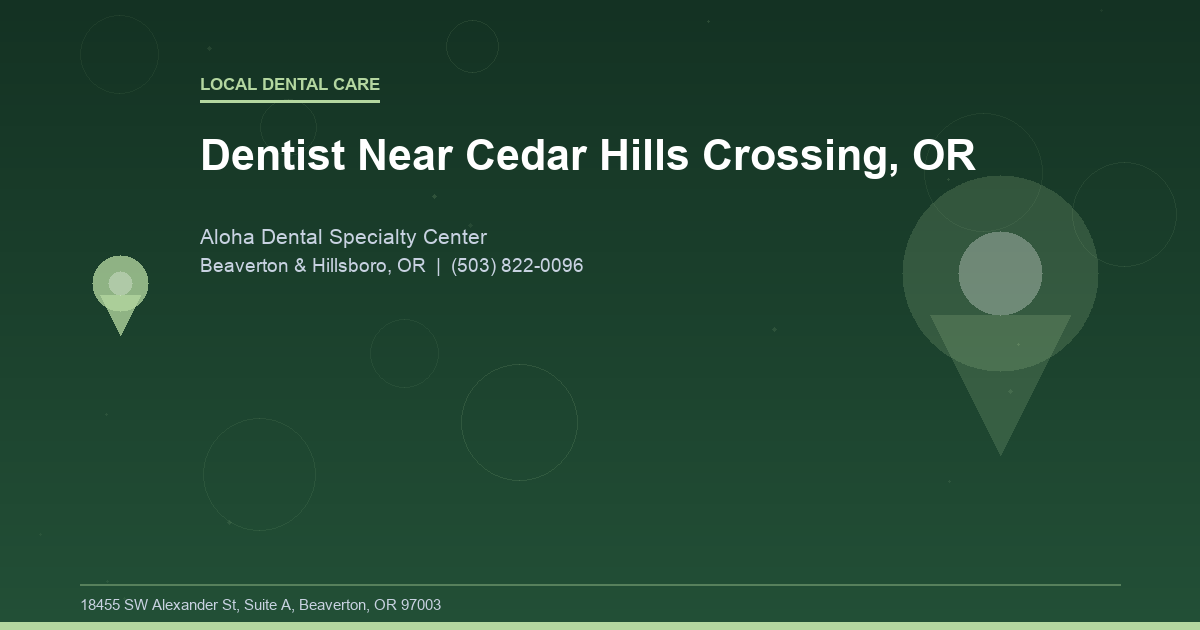 LOCAL DENTAL CARE

Dentist Near Cedar Hills Crossing, OR

Aloha Dental Specialty Center

Beaverton & Hillsboro, OR | (503) 822-0096

18455 SW Alexander St, Suite A, Beaverton, OR 97003